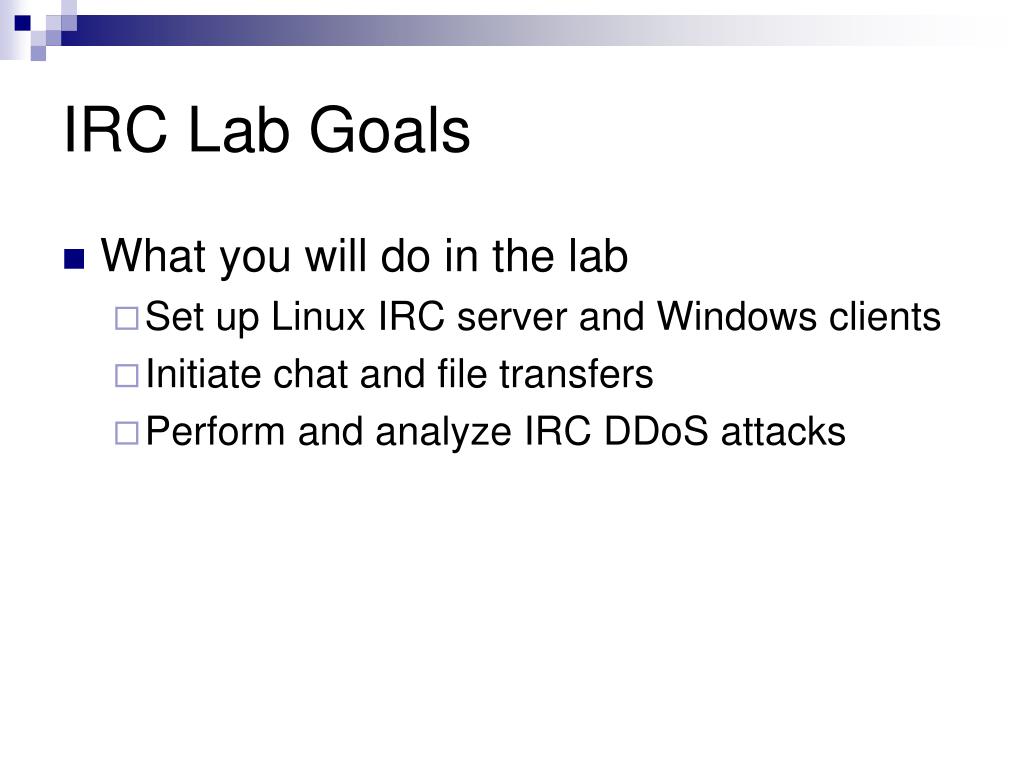 IRC Lab Goals

What you will do in the lab

Set up Linux IRC server and Windows clients

Initiate chat and file transfers

Perform and analyze IRC DDoS attacks